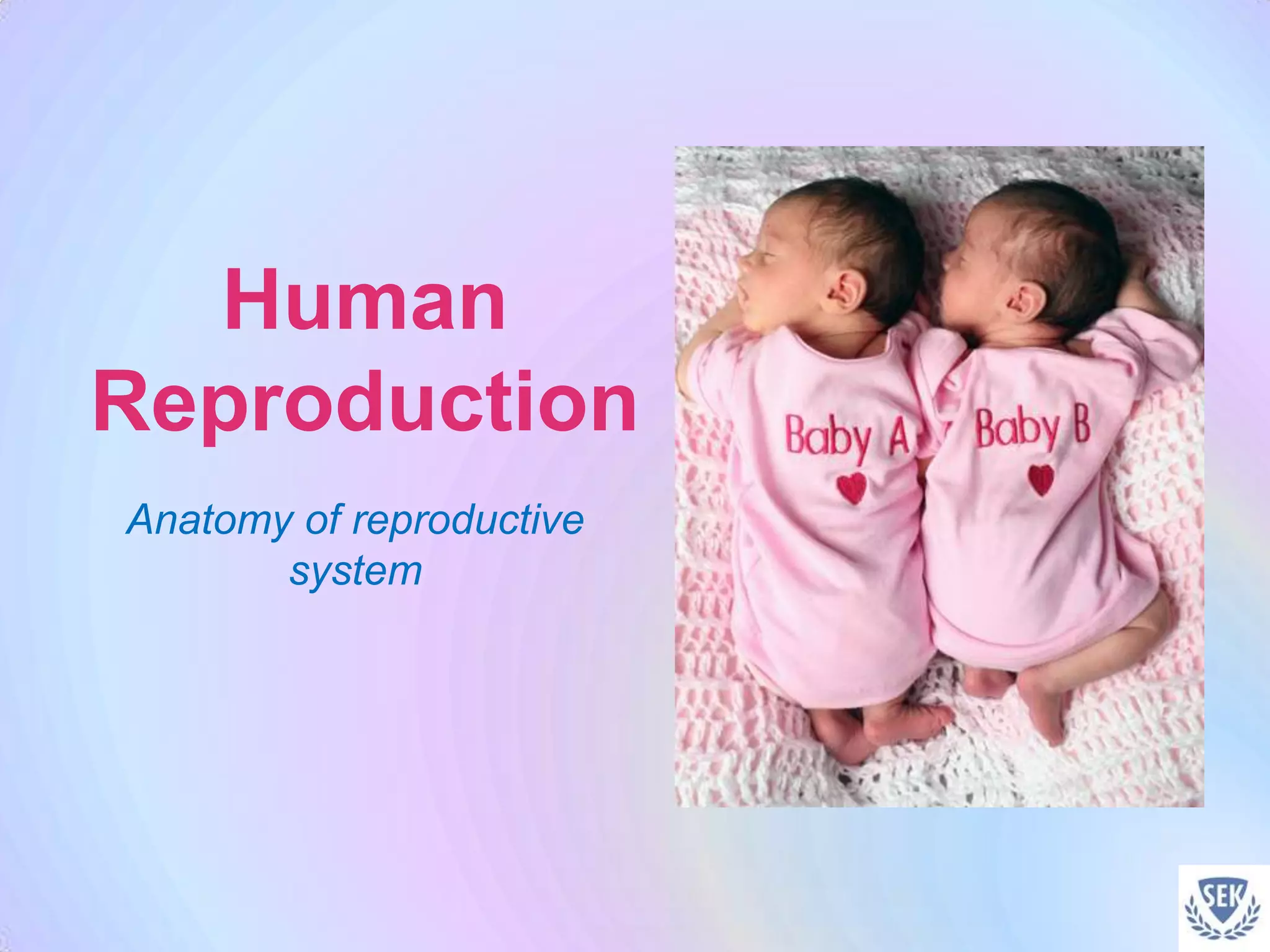 Human Reproduction

Anatomy of reproductive system

Baby A

Baby B

SEK